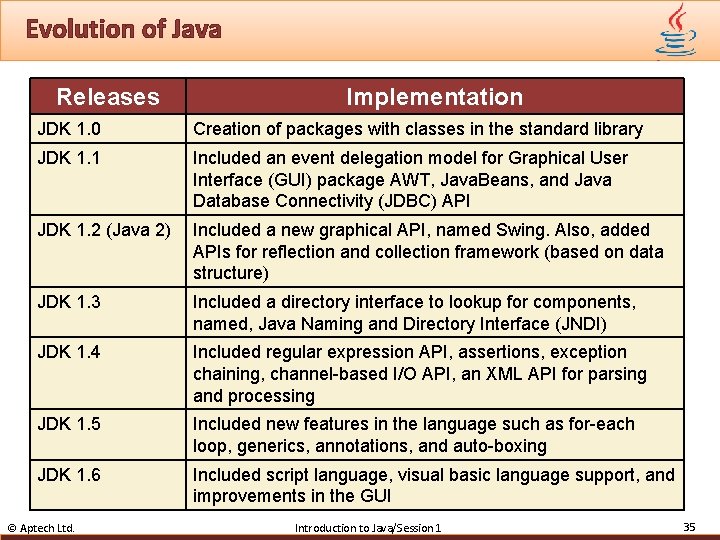 Evolution of Java

| Releases | Implementation |
|---|---|
| JDK 1.0 | Creation of packages with classes in the standard library |
| JDK 1.1 | Included an event delegation model for Graphical User Interface (GUI) package AWT, JavaBeans, and Java Database Connectivity (JDBC) API |
| JDK 1.2 (Java 2) | Included a new graphical API, named Swing. Also, added APIs for reflection and collection framework (based on data structure) |
| JDK 1.3 | Included a directory interface to lookup for components, named, Java Naming and Directory Interface (JNDI) |
| JDK 1.4 | Included regular expression API, assertions, exception chaining, channel-based I/O API, an XML API for parsing and processing |
| JDK 1.5 | Included new features in the language such as for-each loop, generics, annotations, and auto-boxing |
| JDK 1.6 | Included script language, visual basic language support, and improvements in the GUI |

© Aptech Ltd. Introduction to Java/Session 1 35